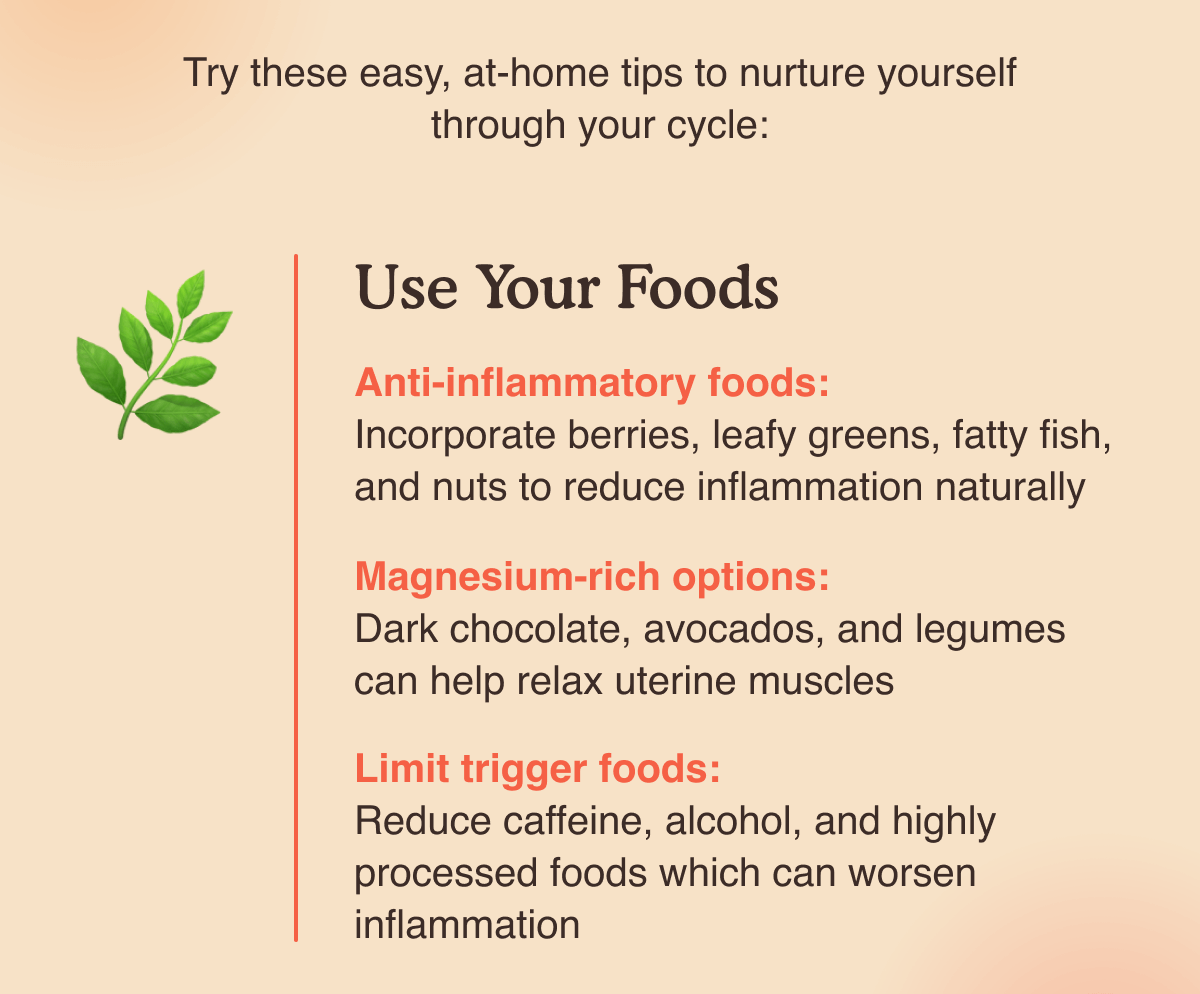 Try these easy, at-home tips to nurture yourself through your cycle:

Use Your Foods

Anti-inflammatory foods:
Incorporate berries, leafy greens, fatty fish, and nuts to reduce inflammation naturally

Magnesium-rich options:
Dark chocolate, avocados, and legumes can help relax uterine muscles

Limit trigger foods:
Reduce caffeine, alcohol, and highly processed foods which can worsen inflammation